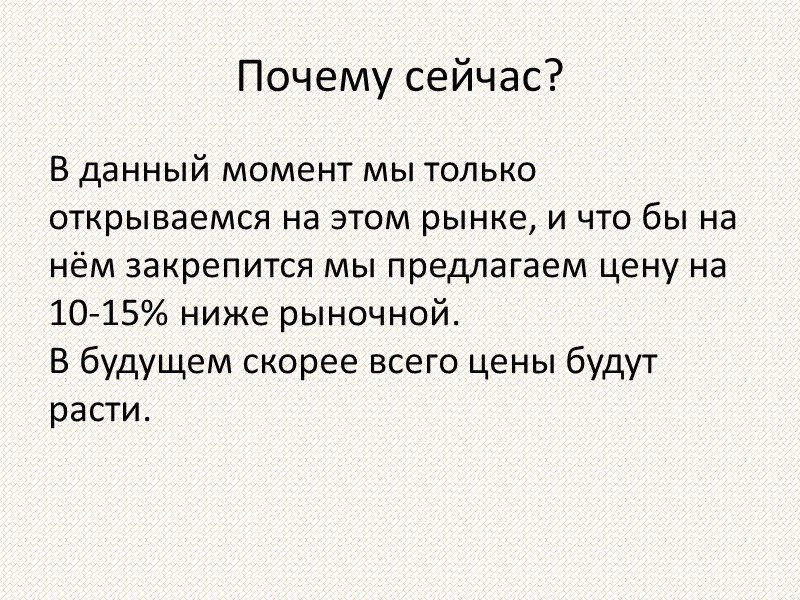 Почему сейчас?

В данный момент мы только открываемся на этом рынке, и что бы на нём закрепится мы предлагаем цену на 10-15% ниже рыночной.
В будущем скорее всего цены будут расти.